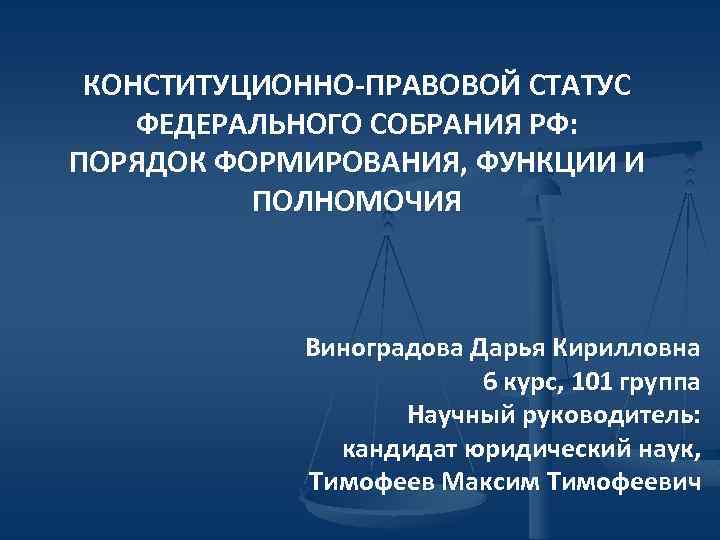 КОНСТИТУЦИОННО-ПРАВОВОЙ СТАТУС ФЕДЕРАЛЬНОГО СОБРАНИЯ РФ: ПОРЯДОК ФОРМИРОВАНИЯ, ФУНКЦИИ И ПОЛНОМОЧИЯ

Виноградова Дарья Кирилловна
6 курс, 101 группа
Научный руководитель:
кандидат юридический наук,
Тимофеев Максим Тимофеевич